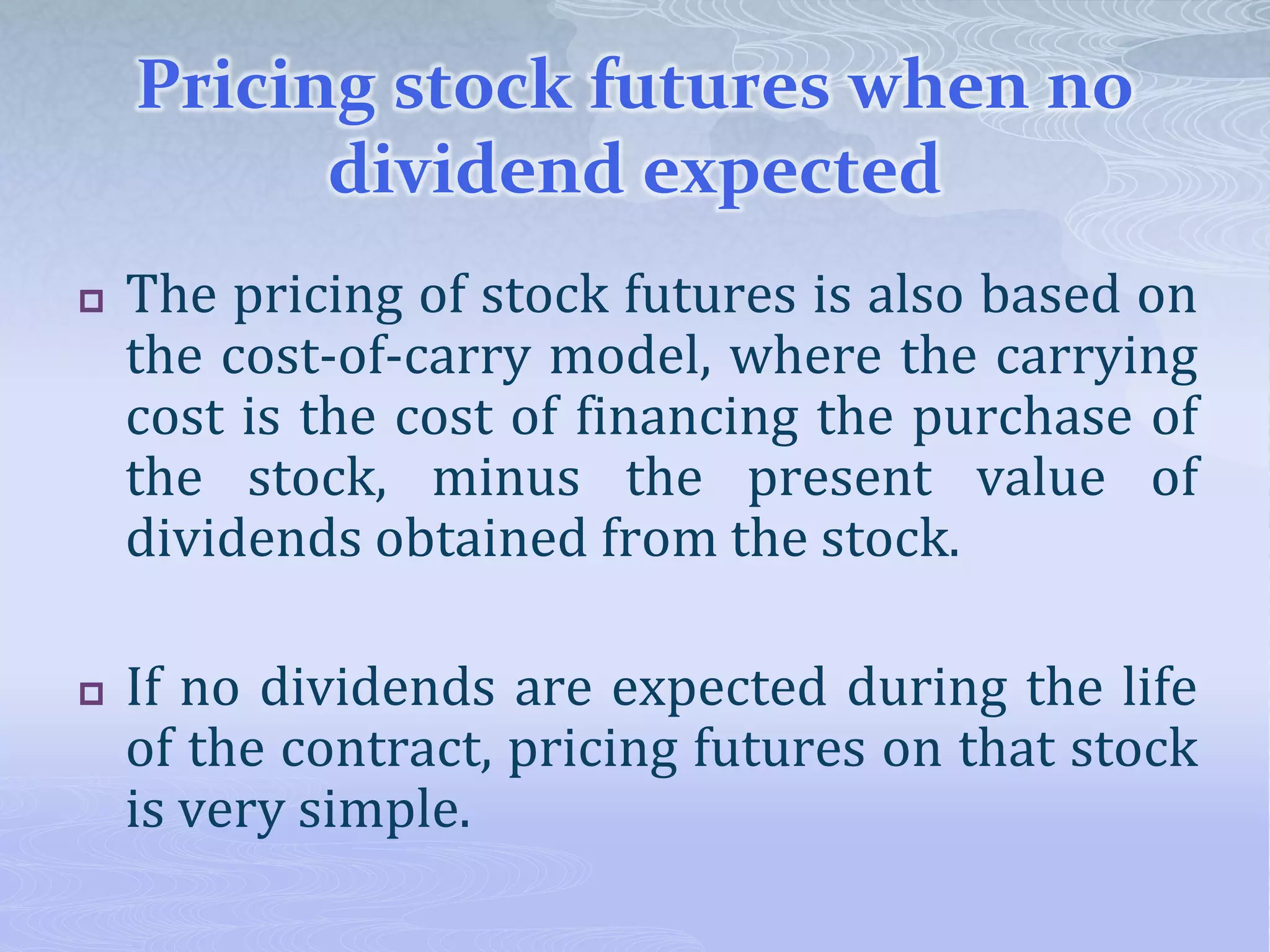 Pricing stock futures when no dividend expected

The pricing of stock futures is also based on the cost-of-carry model, where the carrying cost is the cost of financing the purchase of the stock, minus the present value of dividends obtained from the stock.

If no dividends are expected during the life of the contract, pricing futures on that stock is very simple.